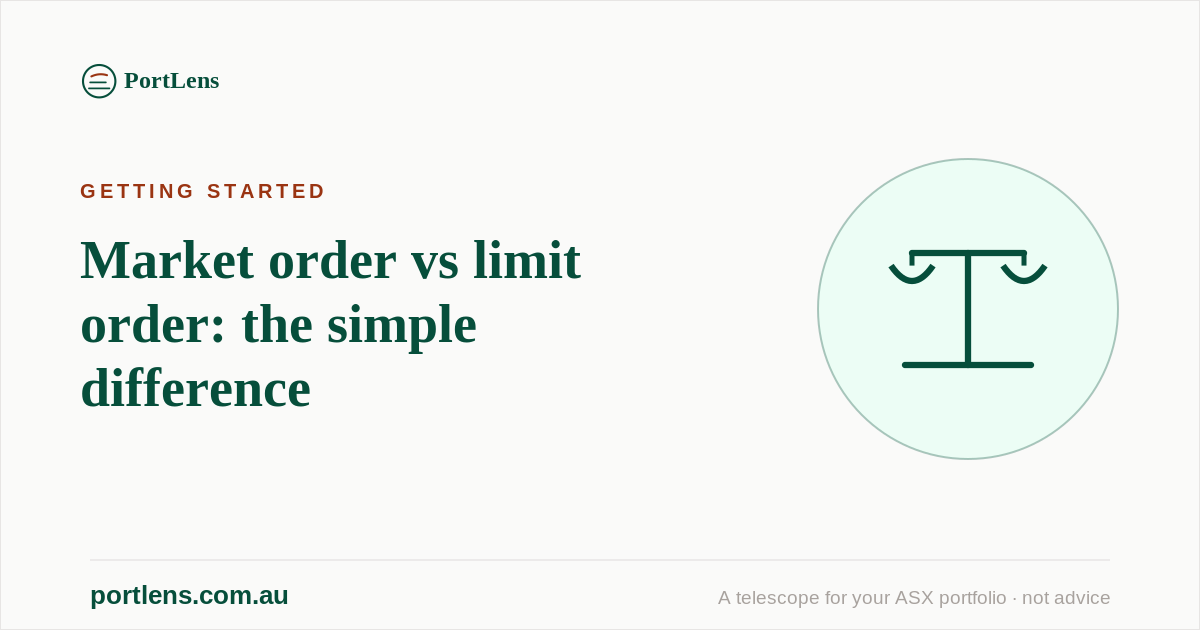 PortLens

GETTING STARTED

Market order vs limit order: the simple difference

portlens.com.au

A telescope for your ASX portfolio · not advice